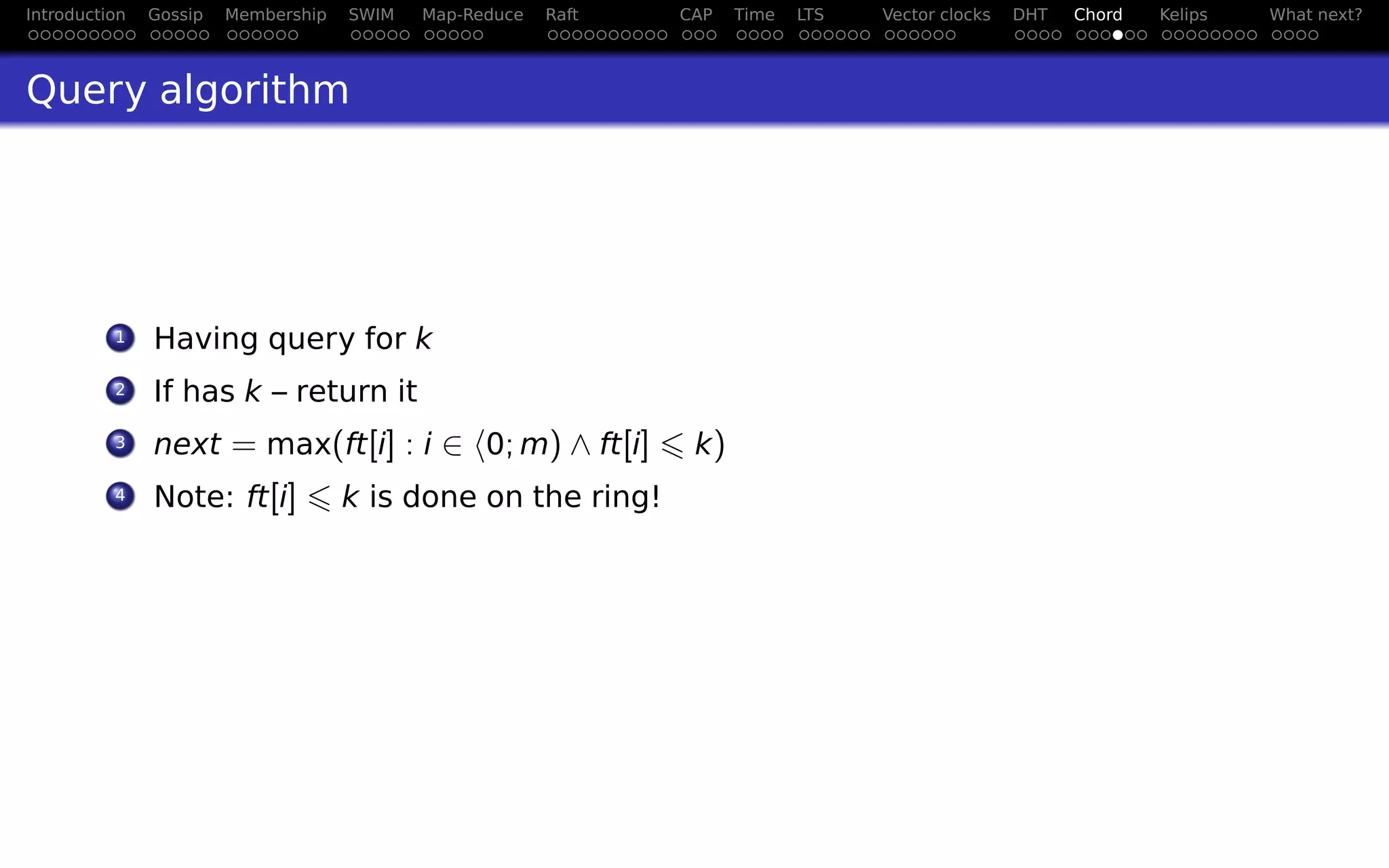 Introduction Gossip Membership SWIM Map-Reduce Raft CAP Time LTS Vector clocks DHT Chord Kelips What next?

Query algorithm

1 Having query for $k$
2 If has $k$ – return it
3 $next = \max(ft[i] : i \in \langle 0; m) \wedge ft[i] \leqslant k)$
4 Note: $ft[i] \leqslant k$ is done on the ring!